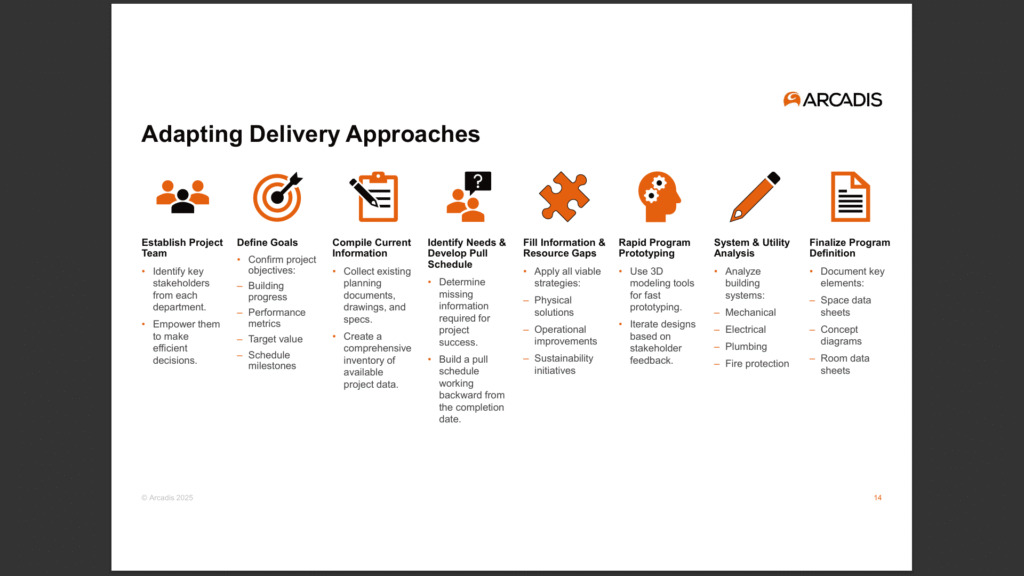 ARCADIS

Adapting Delivery Approaches

Establish Project Team
• Identify key stakeholders from each department.
• Empower them to make efficient decisions.

Define Goals
• Confirm project objectives:
– Building progress
– Performance metrics
– Target value
– Schedule milestones

Compile Current Information
• Collect existing planning documents, drawings, and specs.
• Create a comprehensive inventory of available project data.

Identify Needs & Develop Pull Schedule
• Determine missing information required for project success.
• Build a pull schedule working backward from the completion date.

Fill Information & Resource Gaps
• Apply all viable strategies:
– Physical solutions
– Operational improvements
– Sustainability initiatives

Rapid Program Prototyping
• Use 3D modeling tools for fast prototyping.
• Iterate designs based on stakeholder feedback.

System & Utility Analysis
• Analyze building systems:
– Mechanical
– Electrical
– Plumbing
– Fire protection

Finalize Program Definition
• Document key elements:
– Space data sheets
– Concept diagrams
– Room data sheets

© Arcadis 2025

14